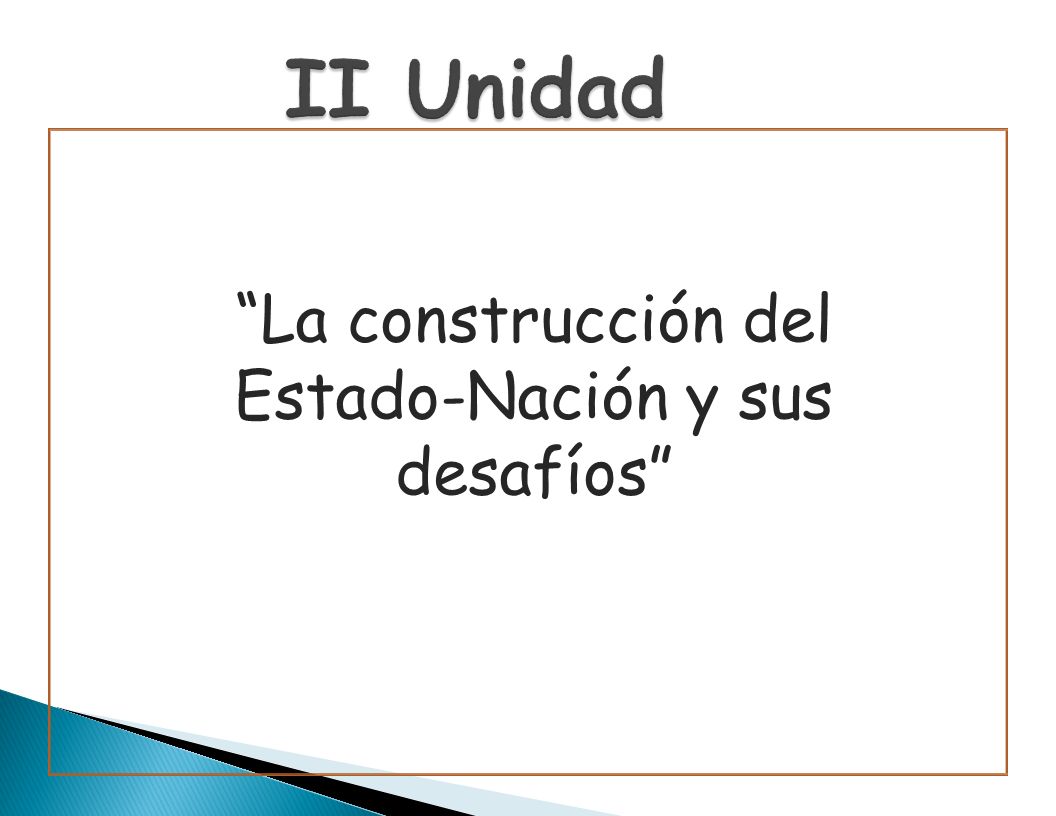 II Unidad

“La construcción del Estado-Nación y sus desafíos”